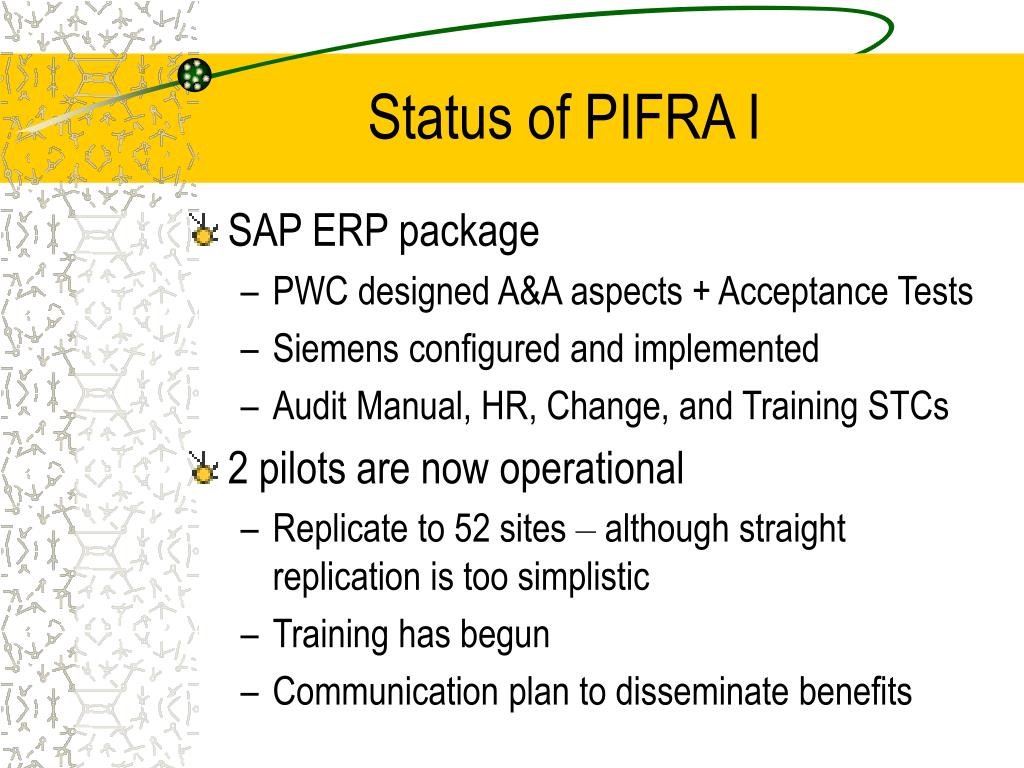 Status of PIFRA I

SAP ERP package
– PWC designed A&A aspects + Acceptance Tests
– Siemens configured and implemented
– Audit Manual, HR, Change, and Training STCs

2 pilots are now operational
– Replicate to 52 sites – although straight replication is too simplistic
– Training has begun
– Communication plan to disseminate benefits